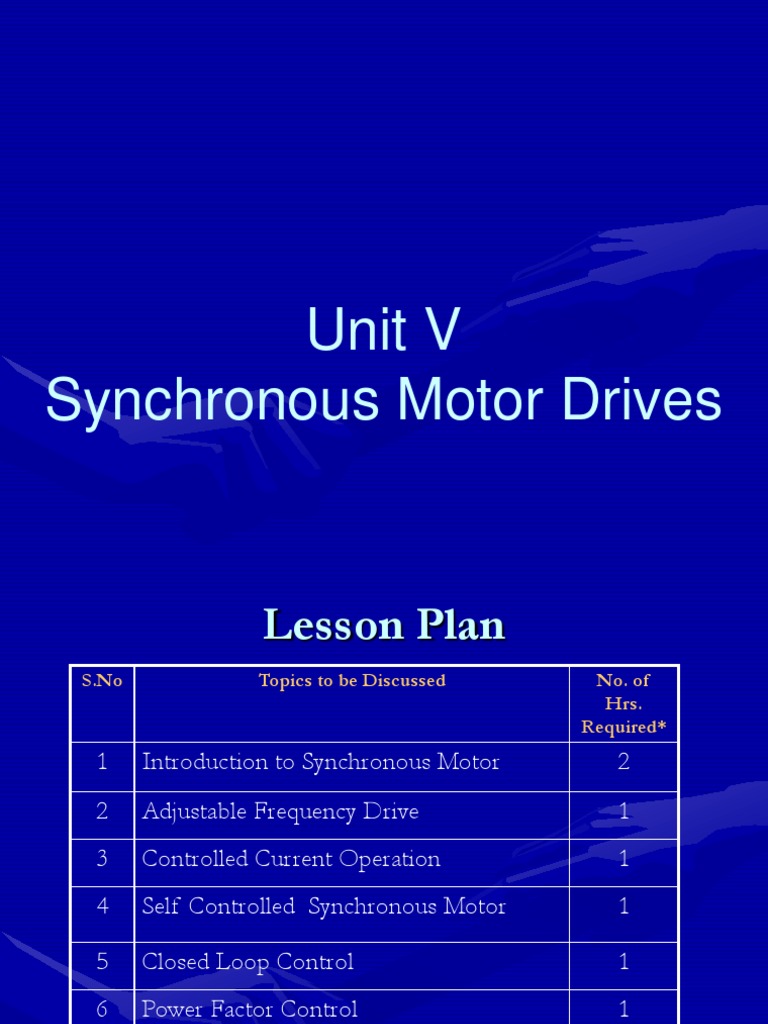 Unit V
Synchronous Motor Drives

Lesson Plan

| S.No | Topics to be Discussed | No. of Hrs. Required* |
|---|---|---|
| 1 | Introduction to Synchronous Motor | 2 |
| 2 | Adjustable Frequency Drive | 1 |
| 3 | Controlled Current Operation | 1 |
| 4 | Self Controlled Synchronous Motor | 1 |
| 5 | Closed Loop Control | 1 |
| 6 | Power Factor Control | 1 |